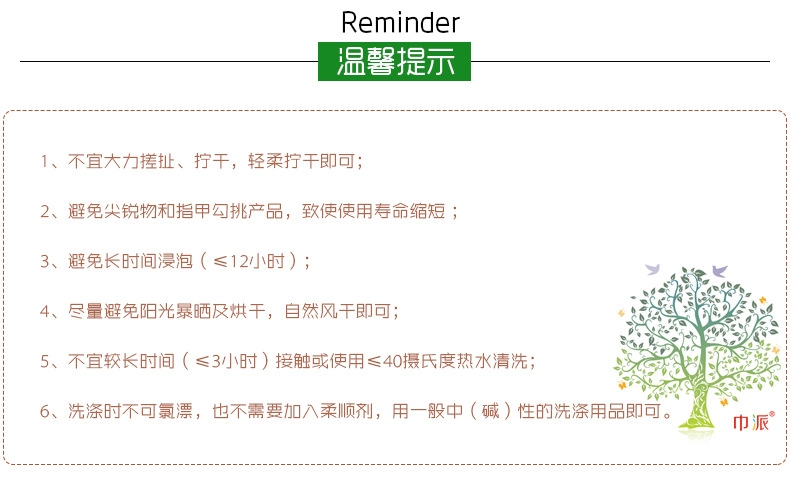 Reminder
温馨提示

1、不宜大力搓扯、拧干，轻柔拧干即可；

2、避免尖锐物和指甲勾挑产品，致使使用寿命缩短；

3、避免长时间浸泡（≤12小时）；

4、尽量避免阳光暴晒及烘干，自然风干即可；

5、不宜较长时间（≤3小时）接触或使用≤40摄氏度热水清洗；

6、洗涤时不可氯漂，也不需要加入柔顺剂，用一般中（碱）性的洗涤用品即可。

巾派®